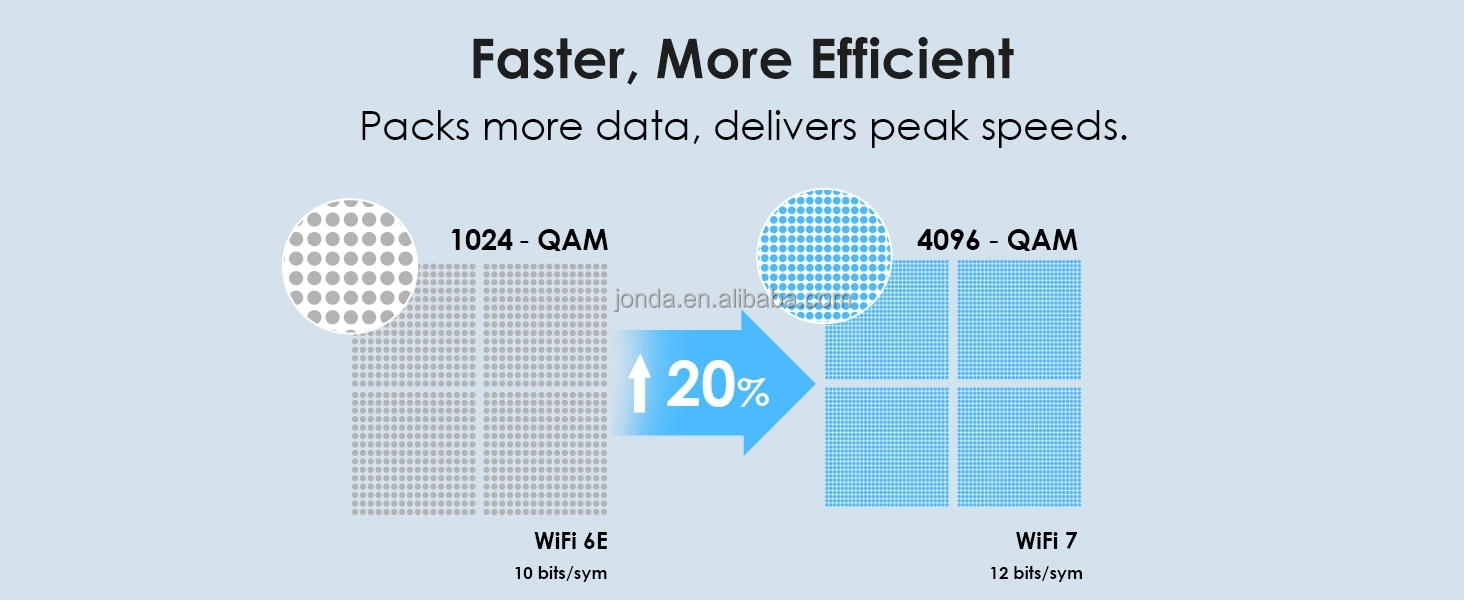 Faster, More Efficient

Packs more data, delivers peak speeds.

1024 - QAM

jonda.en.alibaba.com

20%

4096 - QAM

WiFi 6E

10 bits/sym

WiFi 7

12 bits/sym